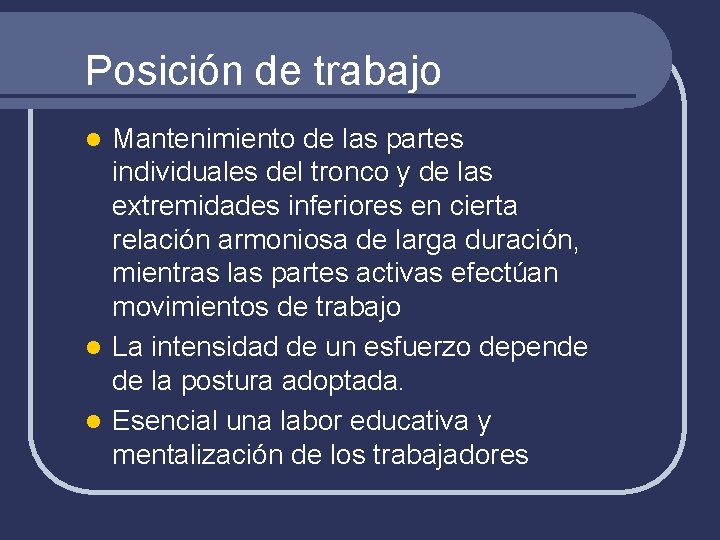 Posición de trabajo

- Mantenimiento de las partes individuales del tronco y de las extremidades inferiores en cierta relación armoniosa de larga duración, mientras las partes activas efectúan movimientos de trabajo
- La intensidad de un esfuerzo depende de la postura adoptada.
- Esencial una labor educativa y mentalización de los trabajadores